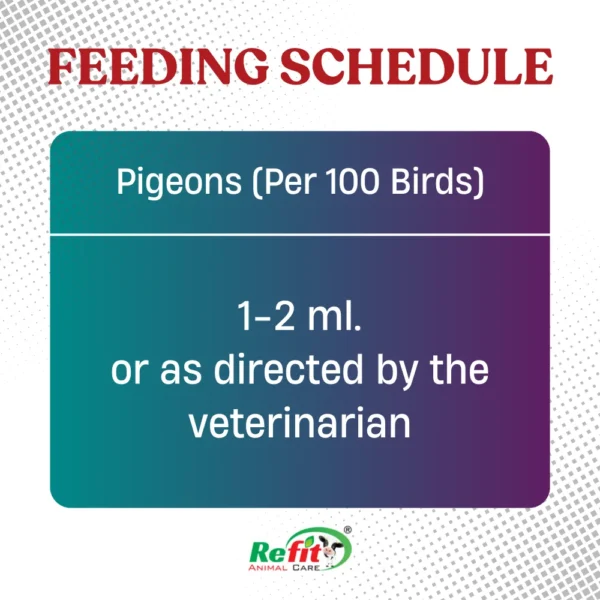 FEEDING SCHEDULE

Pigeons (Per 100 Birds)

1-2 ml.
or as directed by the veterinarian

Refit®
ANIMAL CARE